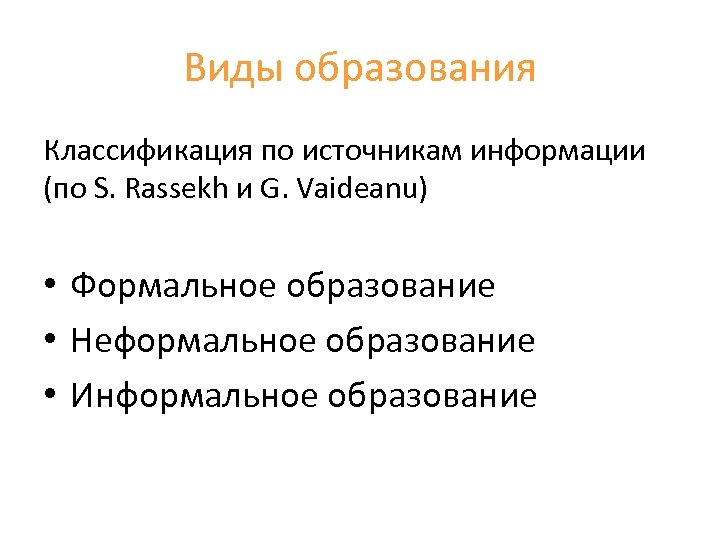 Виды образования

Классификация по источникам информации (по S. Rassekh и G. Vaideanu)

• Формальное образование
• Неформальное образование
• Информальное образование